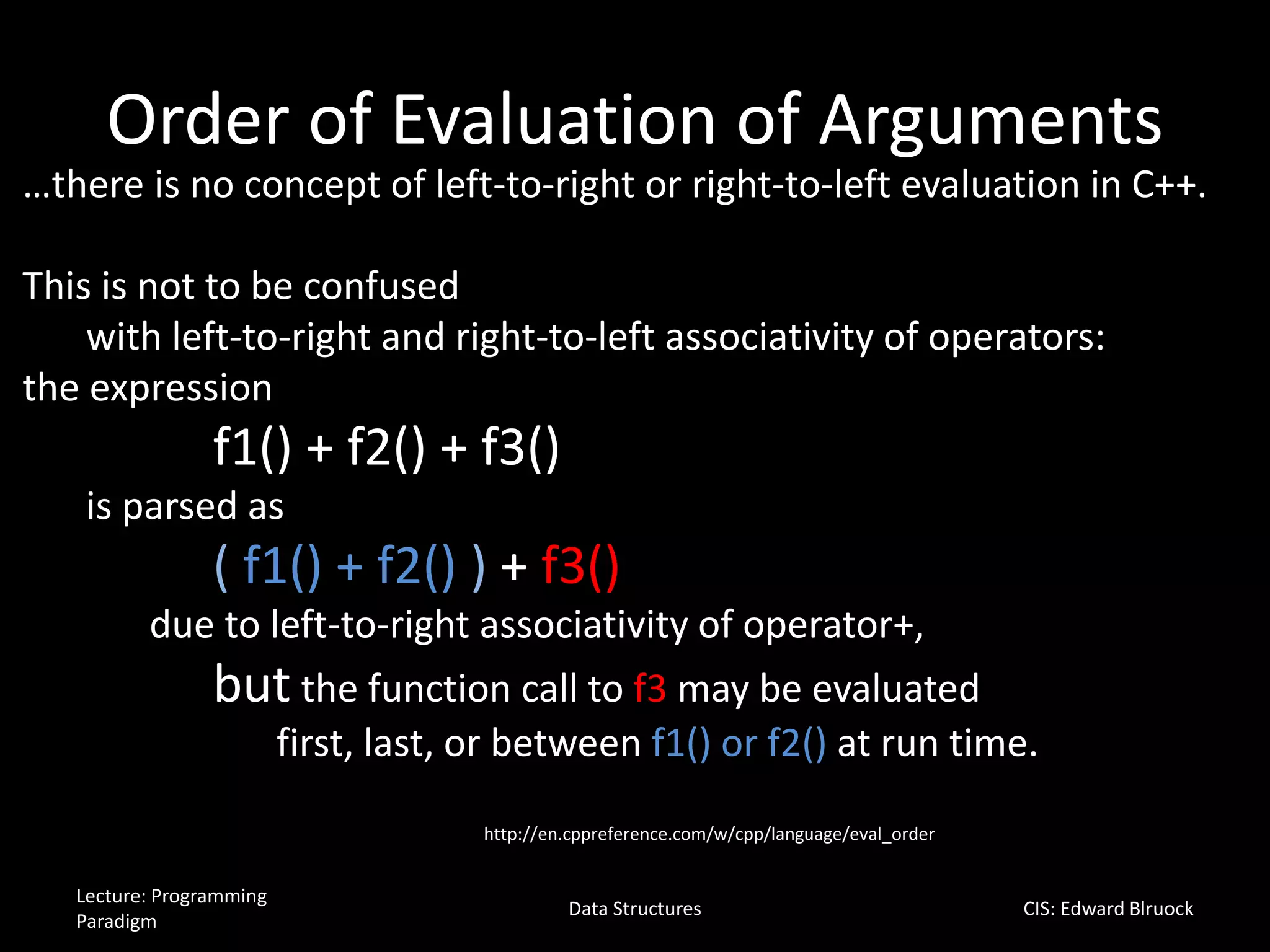 Order of Evaluation of Arguments

…there is no concept of left-to-right or right-to-left evaluation in C++.

This is not to be confused
with left-to-right and right-to-left associativity of operators:
the expression
f1() + f2() + f3()
is parsed as
( f1() + f2() ) + f3()
due to left-to-right associativity of operator+,
but the function call to f3 may be evaluated
first, last, or between f1() or f2() at run time.

http://en.cppreference.com/w/cpp/language/eval_order

Lecture: Programming Paradigm

Data Structures

CIS: Edward Blruock